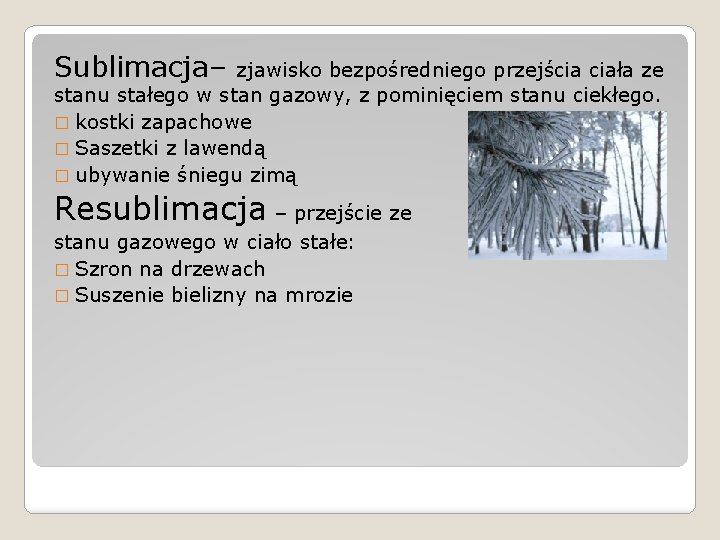 Sublimacja– zjawisko bezpośredniego przejścia ciała ze stanu stałego w stan gazowy, z pominięciem stanu ciekłego.
□ kostki zapachowe
□ Saszetki z lawendą
□ ubywanie śniegu zimą
Resublimacja – przejście ze stanu gazowego w ciało stałe:
□ Szron na drzewach
□ Suszenie bielizny na mrozie